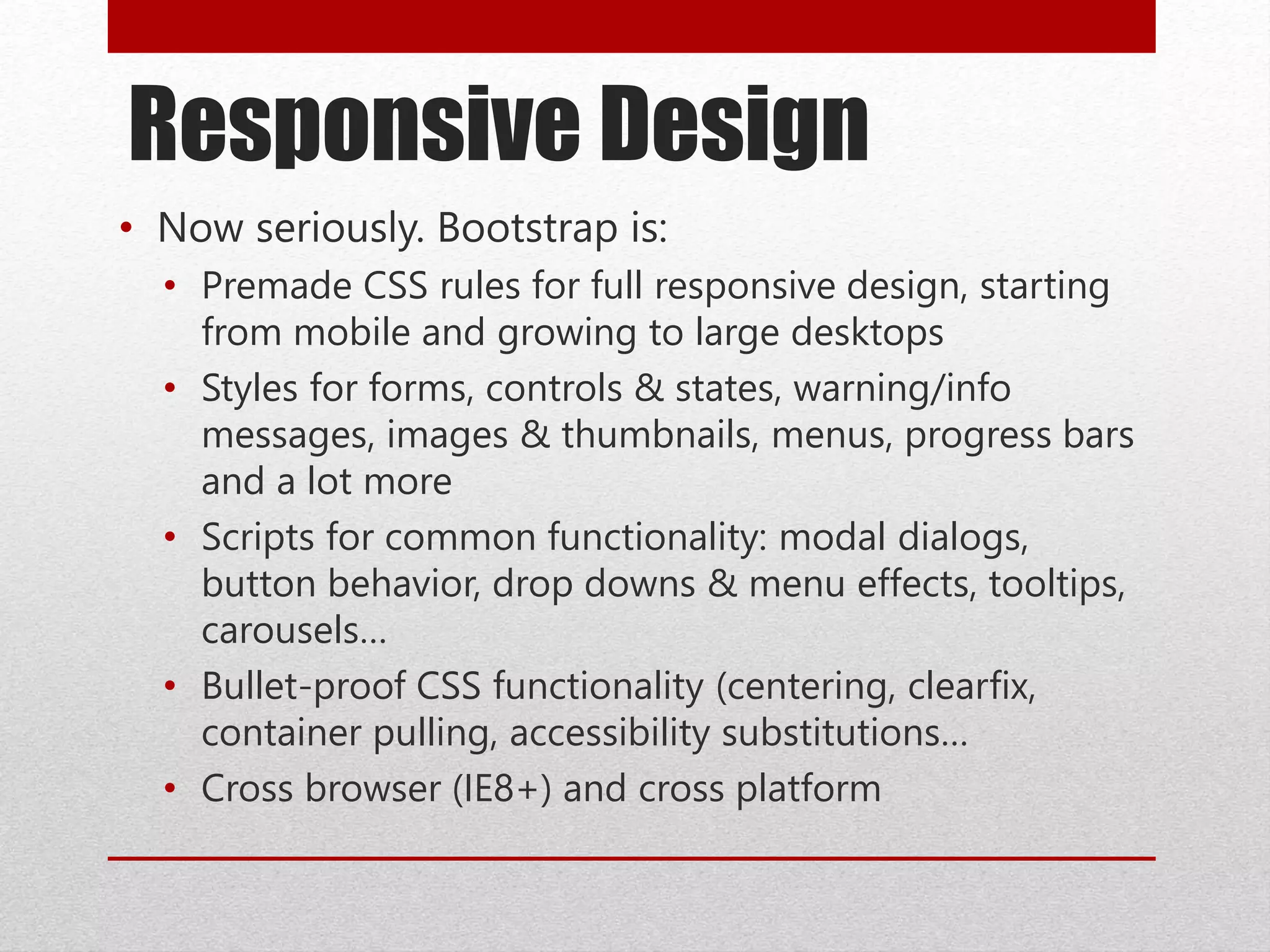 Responsive Design

• Now seriously. Bootstrap is:
  • Premade CSS rules for full responsive design, starting from mobile and growing to large desktops
  • Styles for forms, controls & states, warning/info messages, images & thumbnails, menus, progress bars and a lot more
  • Scripts for common functionality: modal dialogs, button behavior, drop downs & menu effects, tooltips, carousels…
  • Bullet-proof CSS functionality (centering, clearfix, container pulling, accessibility substitutions…
  • Cross browser (IE8+) and cross platform